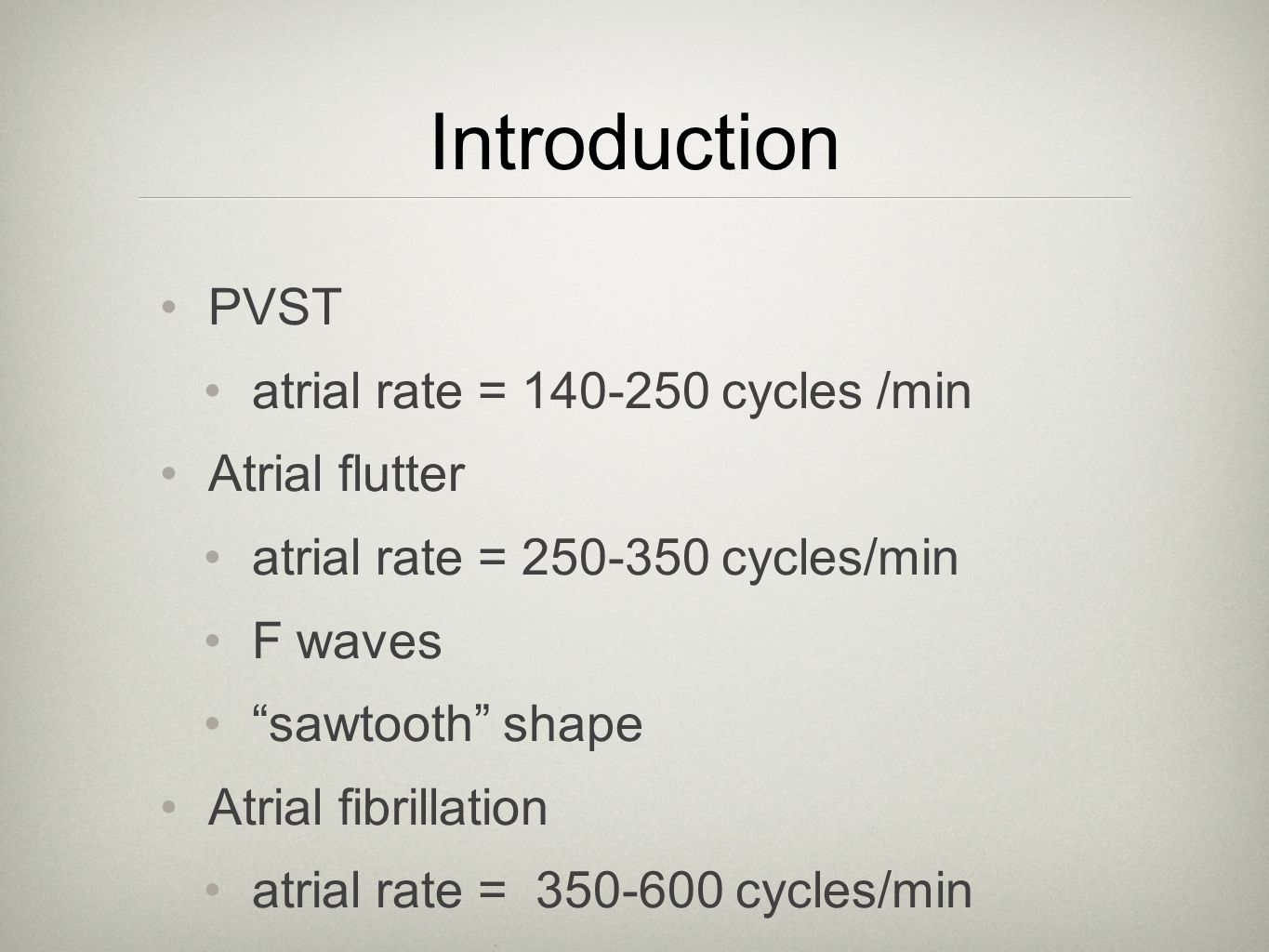 Introduction

• PVST
  • atrial rate = 140-250 cycles /min
• Atrial flutter
  • atrial rate = 250-350 cycles/min
  • F waves
  • “sawtooth” shape
• Atrial fibrillation
  • atrial rate =  350-600 cycles/min